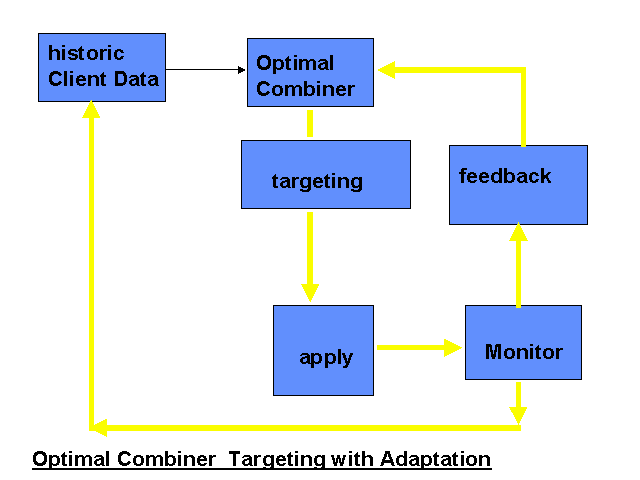 historic Client Data

Optimal Combiner

targeting

feedback

apply

Monitor

Optimal Combiner  Targeting with Adaptation